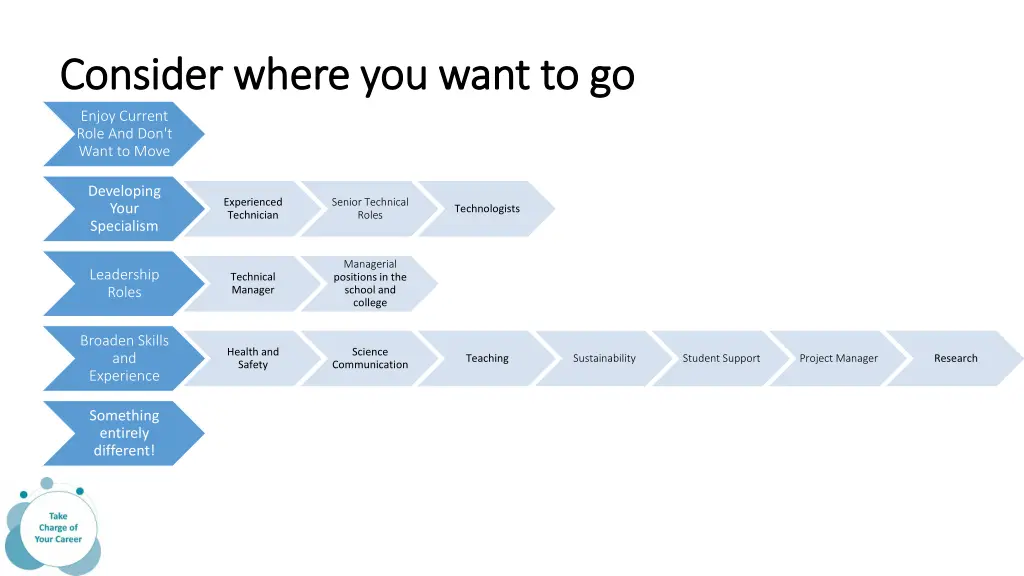 Consider where you want to go

Enjoy Current Role And Don't Want to Move

Developing Your Specialism

Experienced Technician

Senior Technical Roles

Technologists

Leadership Roles

Technical Manager

Managerial positions in the school and college

Broaden Skills and Experience

Health and Safety

Science Communication

Teaching

Sustainability

Student Support

Project Manager

Research

Something entirely different!

Take Charge of Your Career